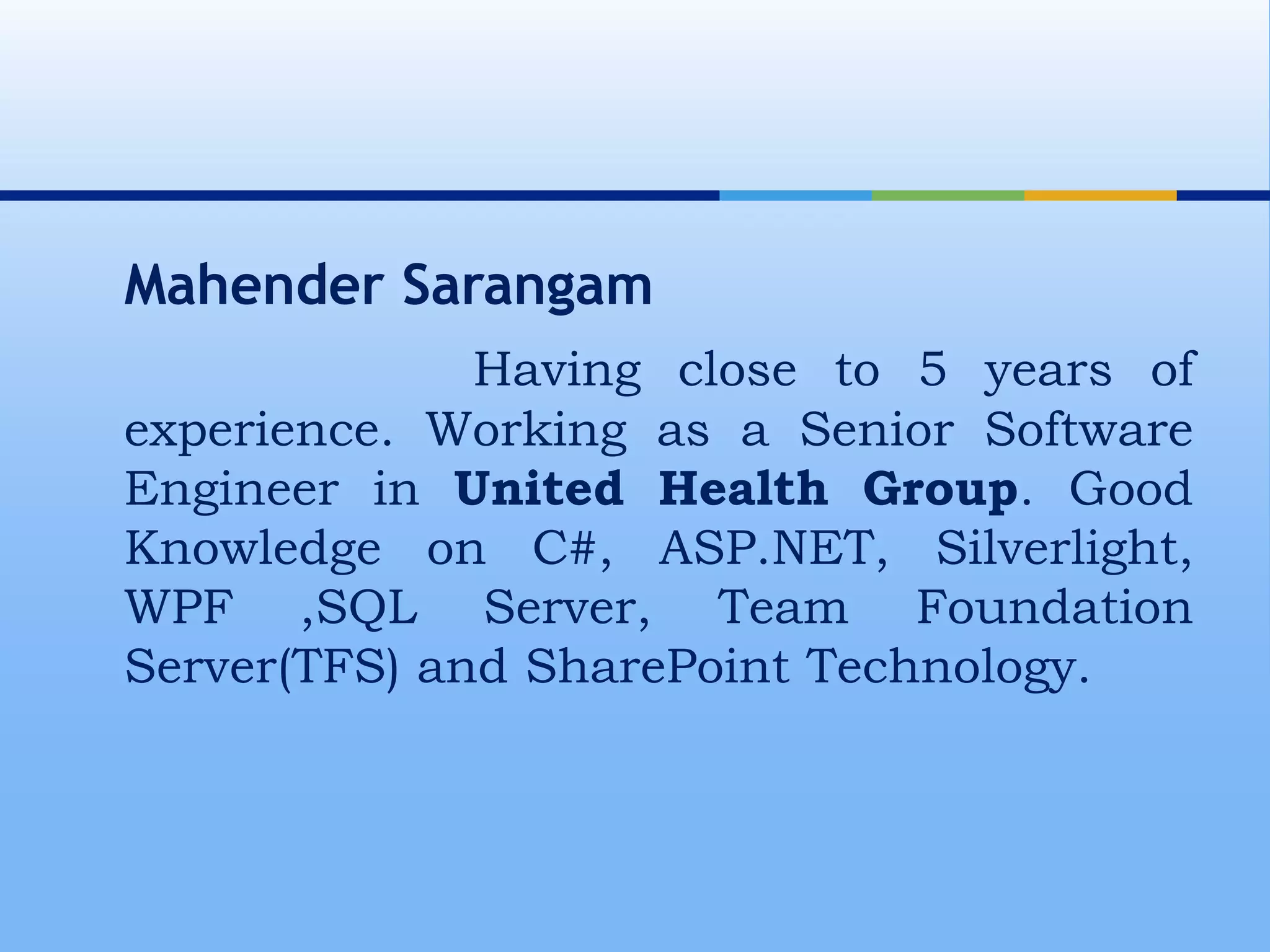 Mahender Sarangam

Having close to 5 years of experience. Working as a Senior Software Engineer in United Health Group. Good Knowledge on C#, ASP.NET, Silverlight, WPF ,SQL Server, Team Foundation Server(TFS) and SharePoint Technology.